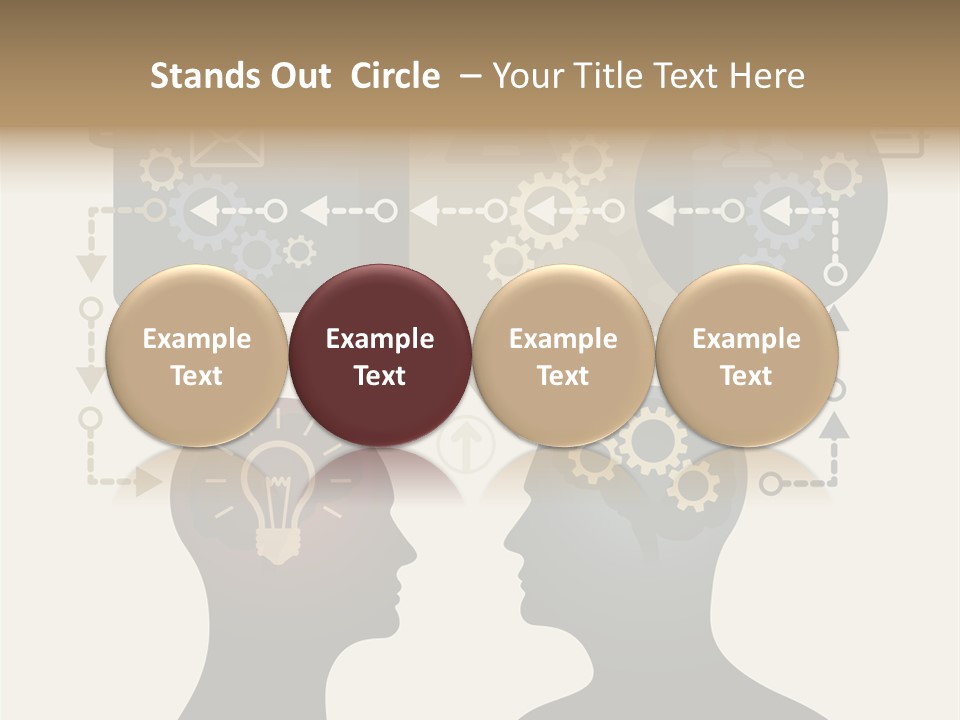 Stands Out Circle – Your Title Text Here

Example Text

Example Text

Example Text

Example Text